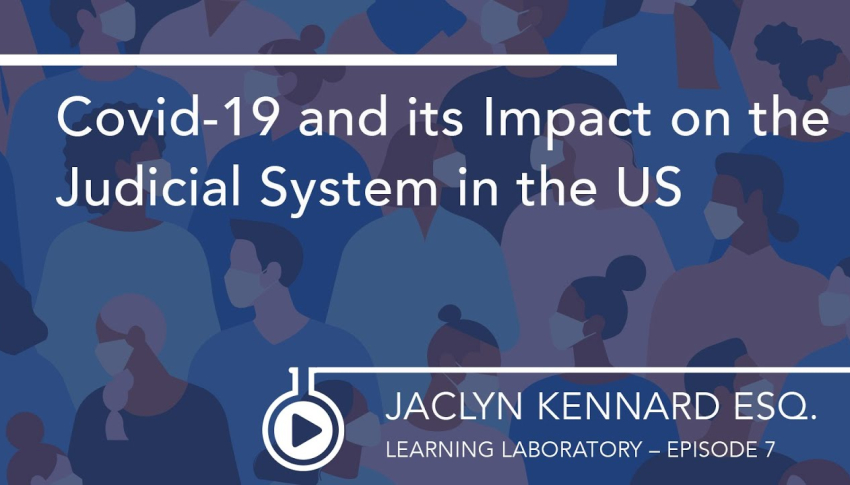 Covid-19 and its Impact on the Judicial System in the US

JACLYN KENNARD ESQ.
LEARNING LABORATORY – EPISODE 7